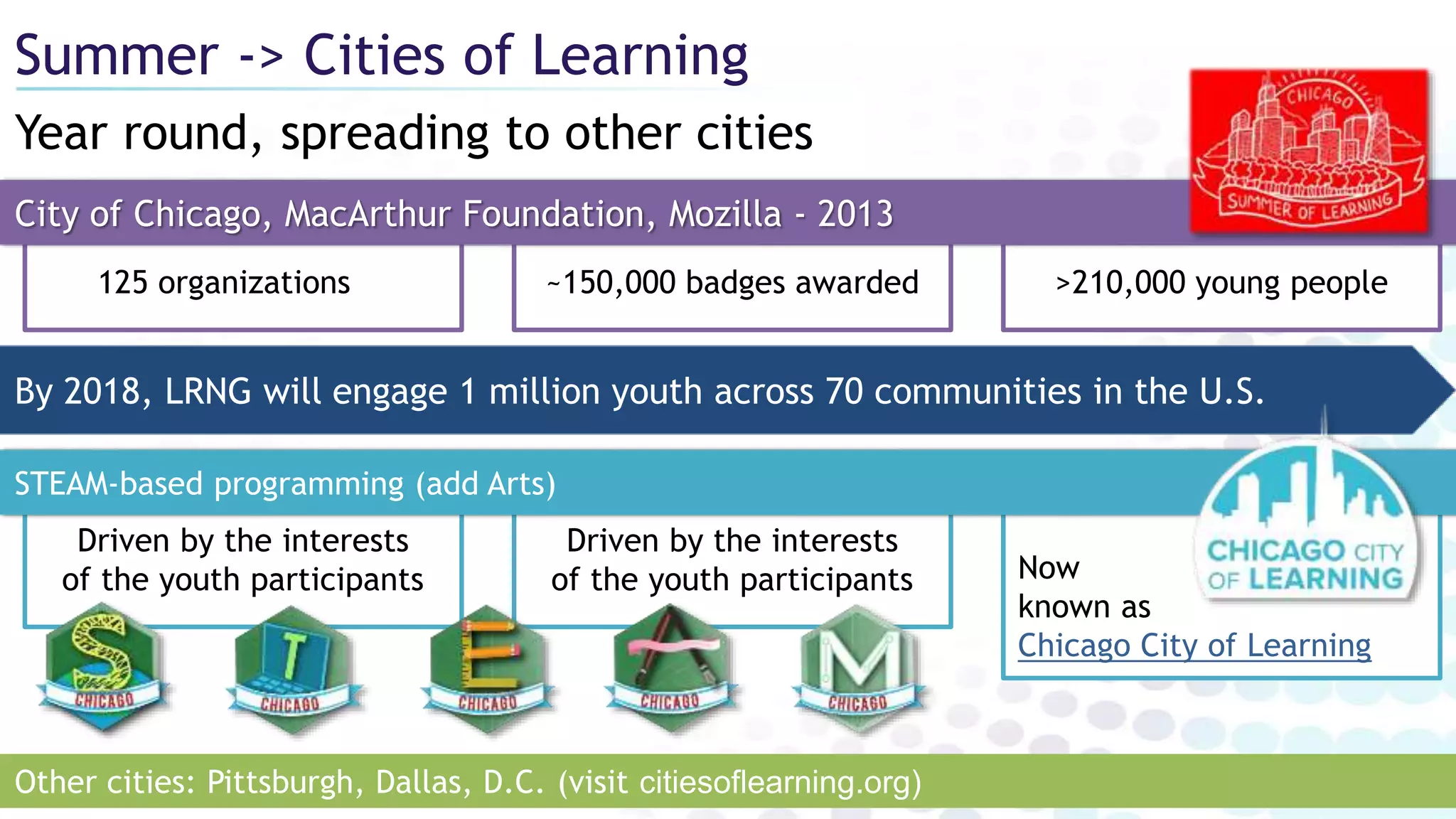 Summer -> Cities of Learning

Year round, spreading to other cities

CHICAGO
SUMMER OF LEARNING

City of Chicago, MacArthur Foundation, Mozilla - 2013

125 organizations

~150,000 badges awarded

>210,000 young people

By 2018, LRNG will engage 1 million youth across 70 communities in the U.S.

STEAM-based programming (add Arts)

Driven by the interests of the youth participants

Driven by the interests of the youth participants

CHICAGO CITY OF LEARNING

Now known as Chicago City of Learning

S CHICAGO

T CHICAGO

E CHICAGO

A CHICAGO

M CHICAGO

Other cities: Pittsburgh, Dallas, D.C. (visit citiesoflearning.org)